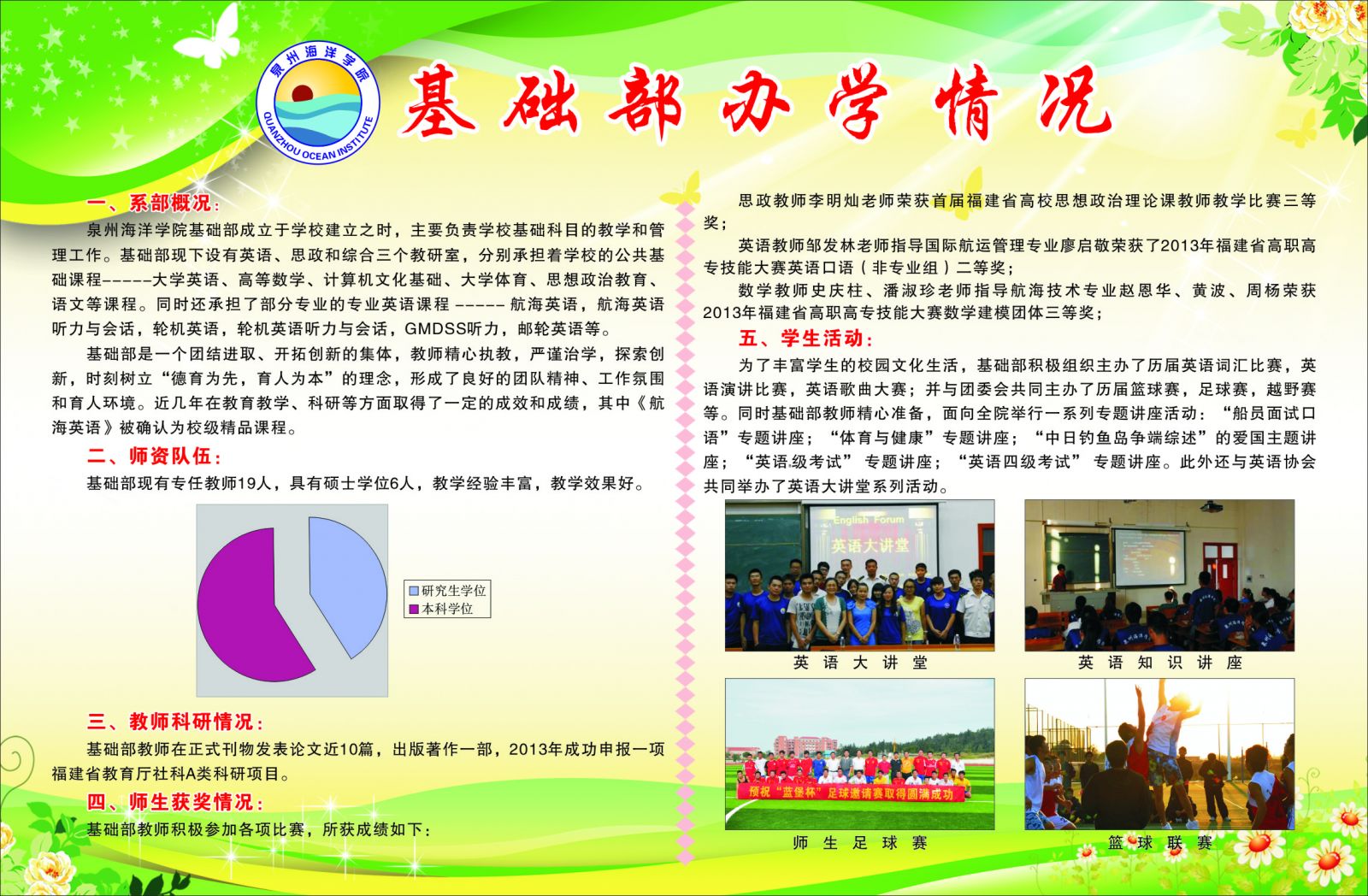 泉州海洋学院
QUANZHOU OCEAN INSTITUTE

基础部办学情况

一、系部概况：

泉州海洋学院基础部成立于学校建立之时，主要负责学校基础科目的教学和管理工作。基础部现下设有英语、思政和综合三个教研室，分别承担着学校的公共基础课程-----大学英语、高等数学、计算机文化基础、大学体育、思想政治教育、语文等课程。同时还承担了部分专业的专业英语课程 ----- 航海英语，航海英语听力与会话，轮机英语，轮机英语听力与会话，GMDSS听力，邮轮英语等。

基础部是一个团结进取、开拓创新的集体，教师精心执教，严谨治学，探索创新，时刻树立“德育为先，育人为本”的理念，形成了良好的团队精神、工作氛围和育人环境。近几年在教育教学、科研等方面取得了一定的成效和成绩，其中《航海英语》被确认为校级精品课程。

二、师资队伍：

基础部现有专任教师19人，具有硕士学位6人，教学经验丰富，教学效果好。

研究生学位
本科学位

三、教师科研情况：

基础部教师在正式刊物发表论文近10篇，出版著作一部，2013年成功申报一项福建省教育厅社科A类科研项目。

四、师生获奖情况：

基础部教师积极参加各项比赛，所获成绩如下：

思政教师李明灿老师荣获首届福建省高校思想政治理论课教师教学比赛三等奖；

英语教师邹发林老师指导国际航运管理专业廖启敬荣获了2013年福建省高职高专技能大赛英语口语（非专业组）二等奖；

数学教师史庆柱、潘淑珍老师指导航海技术专业赵恩华、黄波、周杨荣获2013年福建省高职高专技能大赛数学建模团体三等奖；

五、学生活动：

为了丰富学生的校园文化生活，基础部积极组织主办了历届英语词汇比赛，英语演讲比赛，英语歌曲大赛；并与团委会共同主办了历届篮球赛，足球赛，越野赛等。同时基础部教师精心准备，面向全院举行一系列专题讲座活动：“船员面试口语”专题讲座；“体育与健康”专题讲座；“中日钓鱼岛争端综述”的爱国主题讲座；“英语.级考试” 专题讲座；“英语四级考试” 专题讲座。此外还与英语协会共同举办了英语大讲堂系列活动。

English Forum
英语大讲堂

英 语 大 讲 堂

英 语 知 识 讲 座

预祝“蓝堡杯”足球邀请赛取得圆满成功

师 生 足 球 赛

篮 球 联 赛